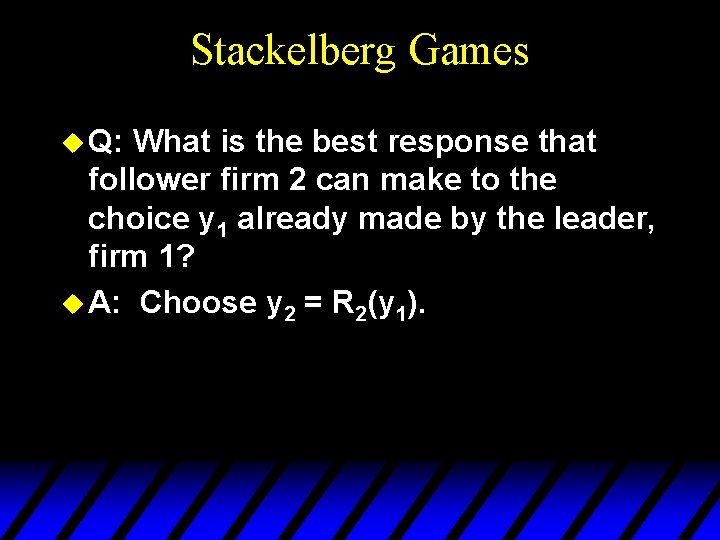 Stackelberg Games

Q: What is the best response that follower firm 2 can make to the choice $y_1$ already made by the leader, firm 1?

A: Choose $y_2 = R_2(y_1)$.